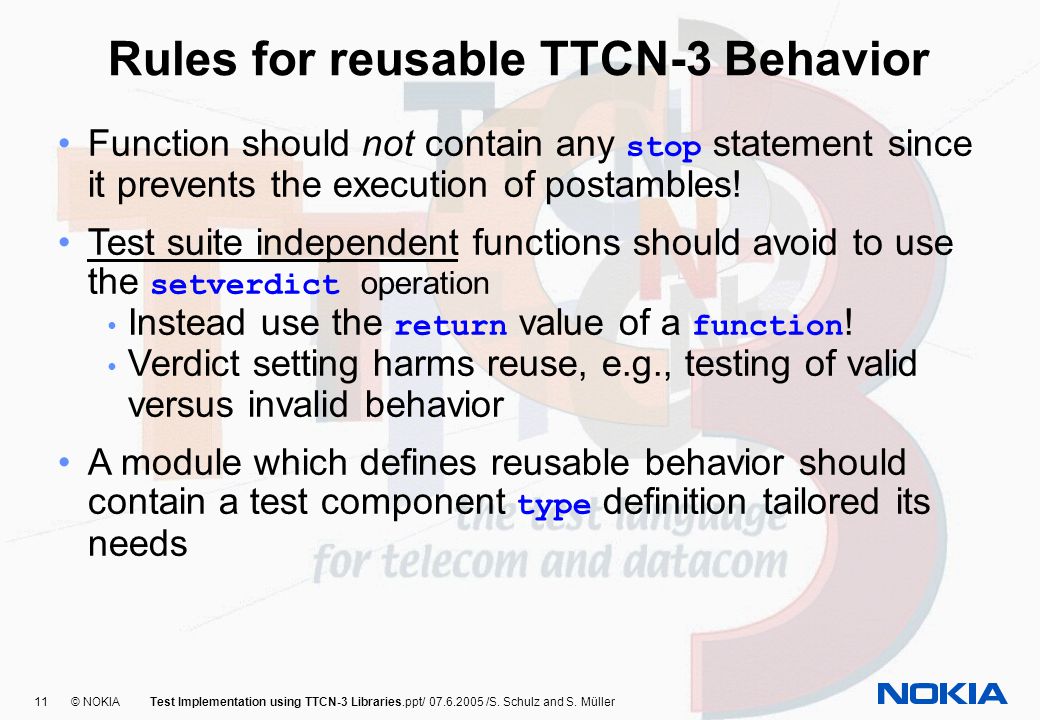 Rules for reusable TTCN-3 Behavior

• Function should not contain any stop statement since it prevents the execution of postambles!

• Test suite independent functions should avoid to use the setverdict operation
  • Instead use the return value of a function!
  • Verdict setting harms reuse, e.g., testing of valid versus invalid behavior

• A module which defines reusable behavior should contain a test component type definition tailored its needs

the test language
for telecom and datacom

11 © NOKIA Test Implementation using TTCN-3 Libraries.ppt/ 07.6.2005 /S. Schulz and S. Müller

NOKIA